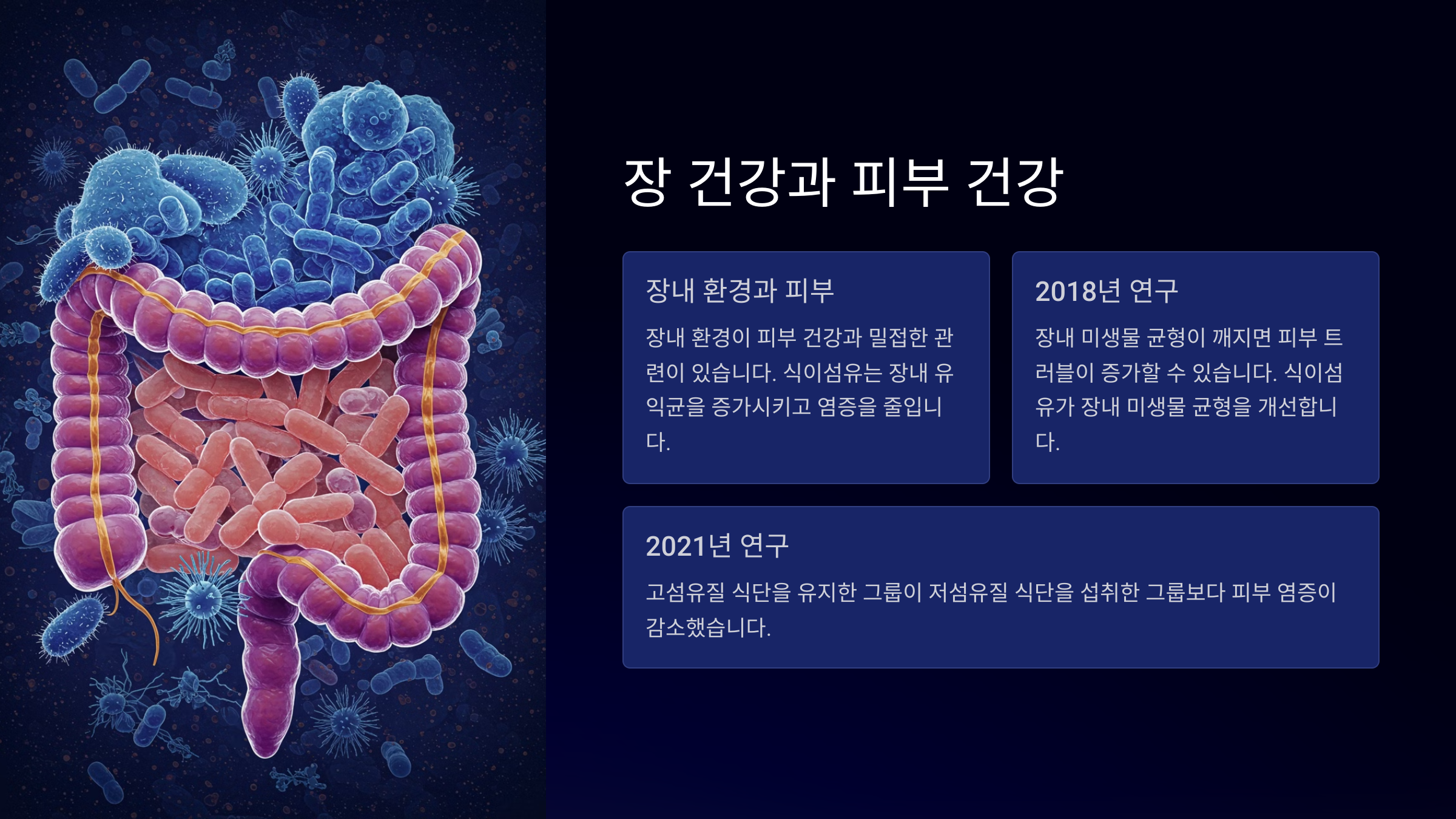 장 건강과 피부 건강

장내 환경과 피부

장내 환경이 피부 건강과 밀접한 관련이 있습니다. 식이섬유는 장내 유익균을 증가시키고 염증을 줄입니다.

2018년 연구

장내 미생물 균형이 깨지면 피부 트러블이 증가할 수 있습니다. 식이섬유가 장내 미생물 균형을 개선합니다.

2021년 연구

고섬유질 식단을 유지한 그룹이 저섬유질 식단을 섭취한 그룹보다 피부 염증이 감소했습니다.